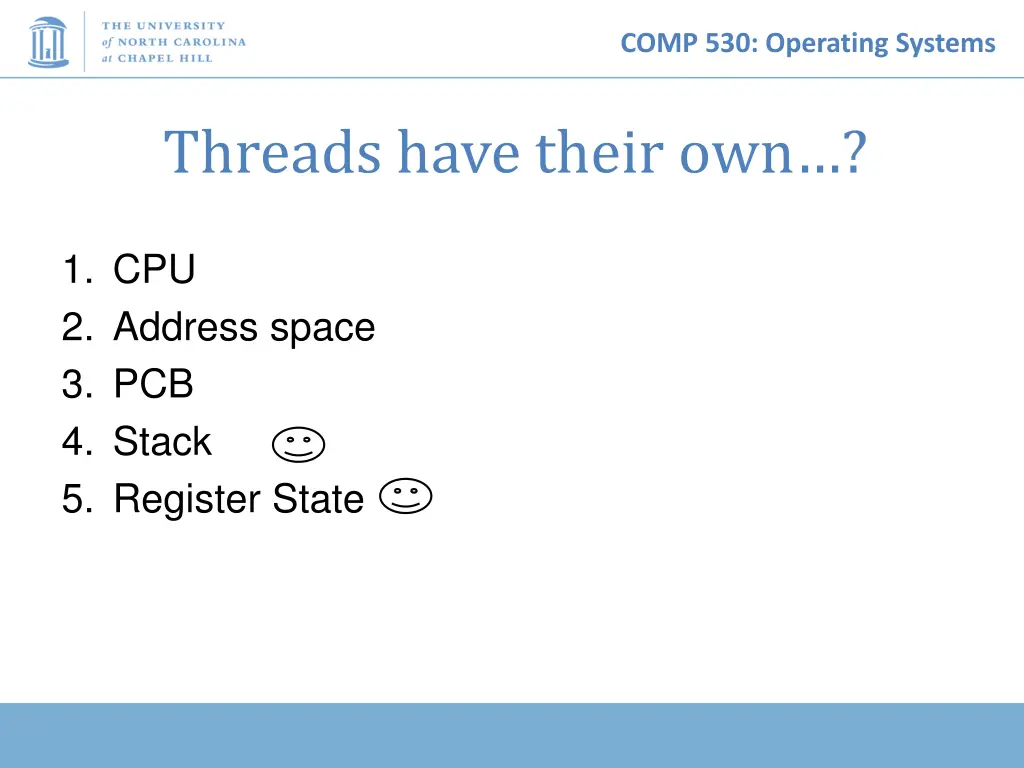 THE UNIVERSITY of NORTH CAROLINA at CHAPEL HILL

COMP 530: Operating Systems

Threads have their own…?

1. CPU
2. Address space
3. PCB
4. Stack ☺
5. Register State ☺